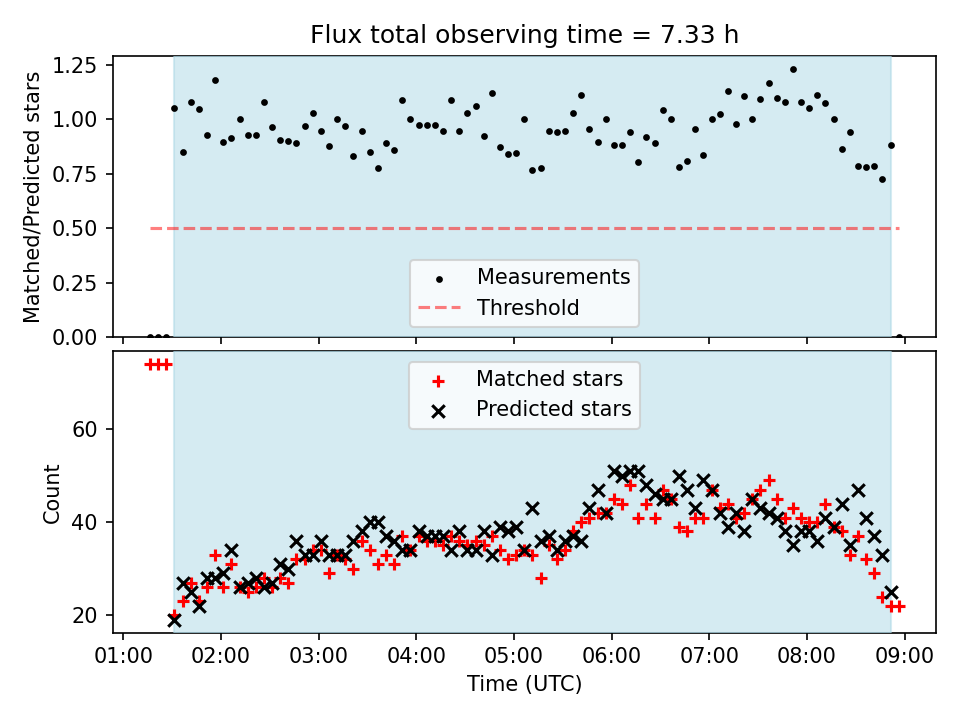 Flux total observing time = 7.33 h

Matched/Predicted stars

1.25
1.00
0.75
0.50
0.25
0.00

Measurements
Threshold

Matched stars
Predicted stars

Count

60
40
20

01:00 02:00 03:00 04:00 05:00 06:00 07:00 08:00 09:00

Time (UTC)